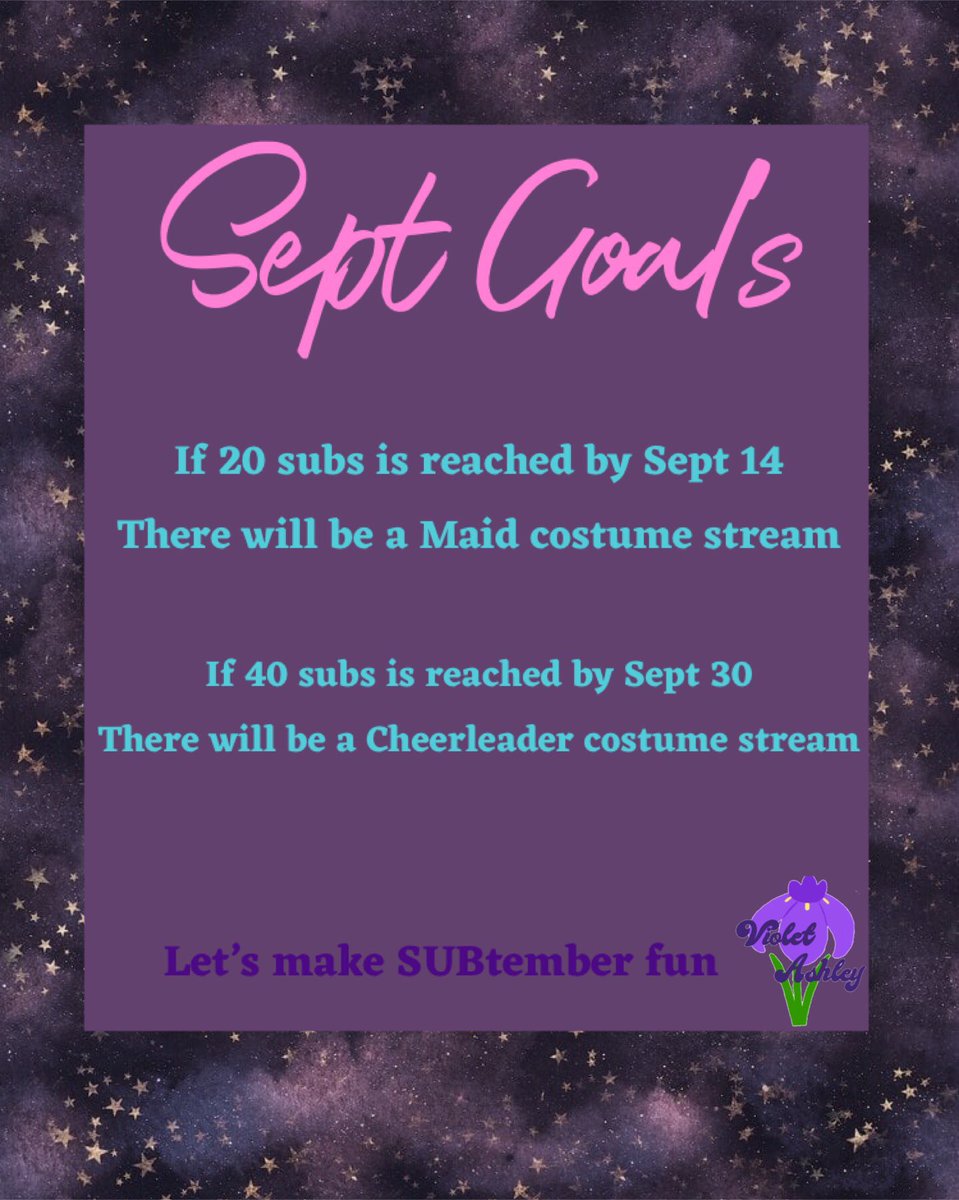 Sept Goals

If 20 subs is reached by Sept 14
There will be a Maid costume stream

If 40 subs is reached by Sept 30
There will be a Cheerleader costume stream

Let's make SUBtember fun

Violet Ashley